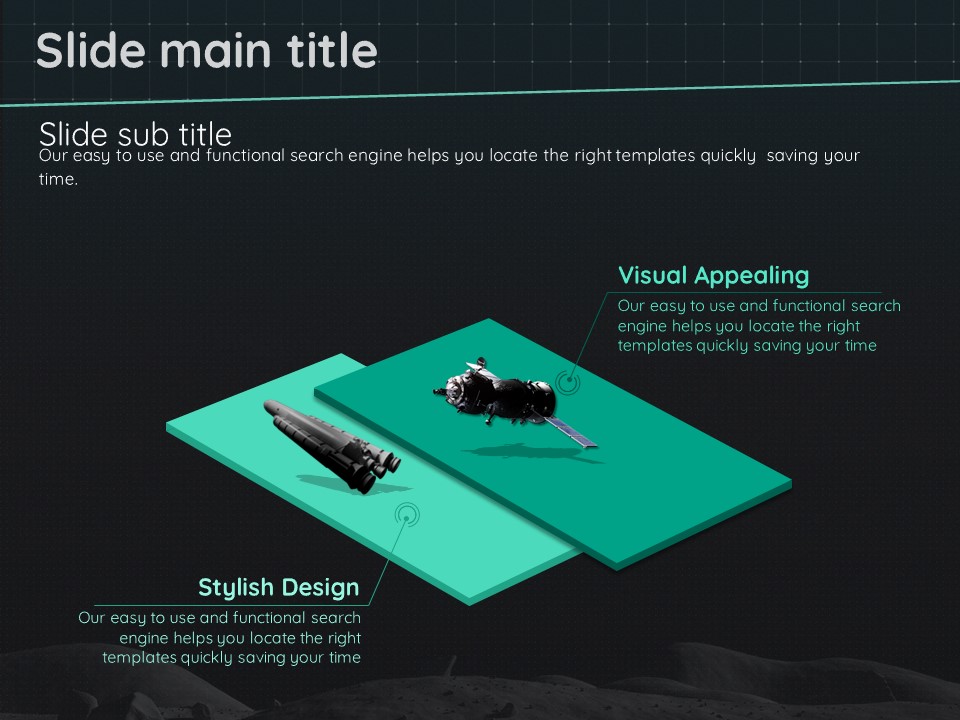 Slide main title

Slide sub title
Our easy to use and functional search engine helps you locate the right templates quickly  saving your time.

Visual Appealing
Our easy to use and functional search engine helps you locate the right templates quickly saving your time

Stylish Design
Our easy to use and functional search engine helps you locate the right templates quickly saving your time